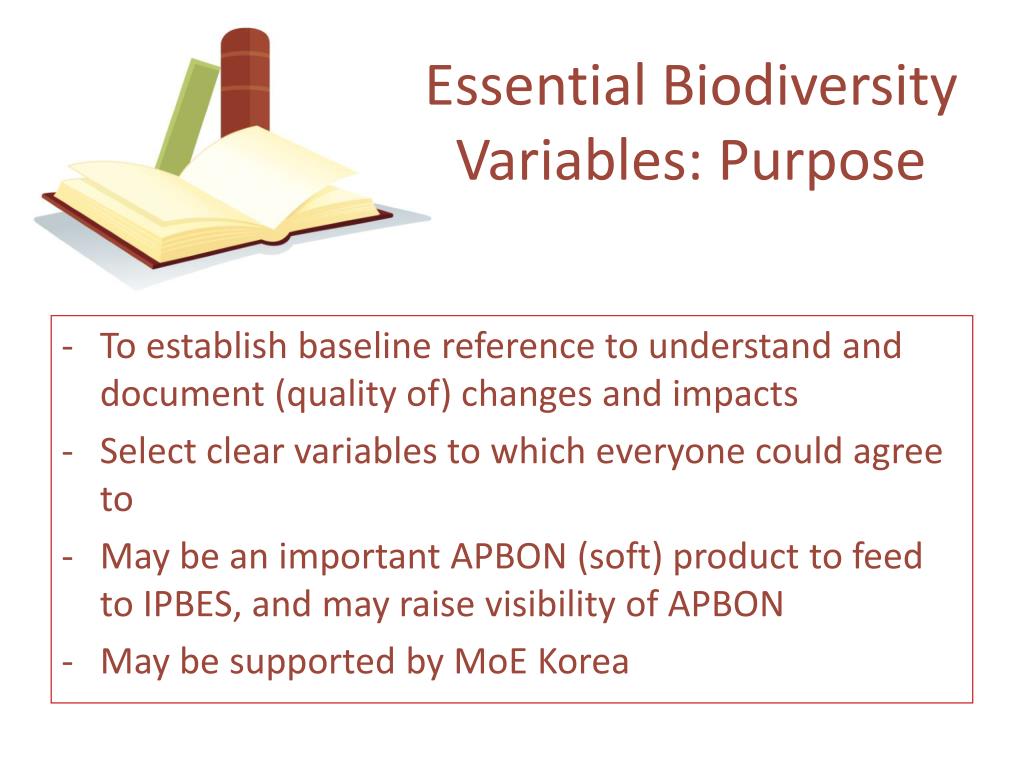 Essential Biodiversity Variables: Purpose

- To establish baseline reference to understand and document (quality of) changes and impacts
- Select clear variables to which everyone could agree to
- May be an important APBON (soft) product to feed to IPBES, and may raise visibility of APBON
- May be supported by MoE Korea